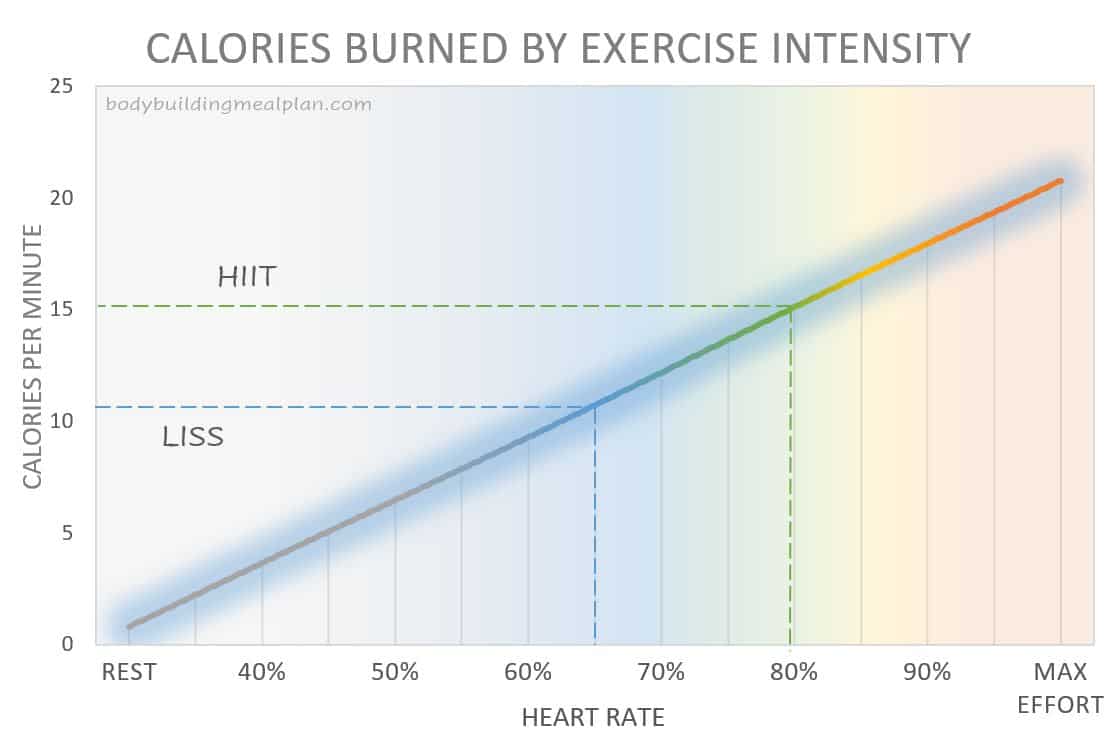 CALORIES BURNED BY EXERCISE INTENSITY

bodybuildingmealplan.com

CALORIES PER MINUTE

25
20
15
10
5
0

HIIT

LISS

REST
40%
50%
60%
70%
80%
90%
MAX EFFORT

HEART RATE